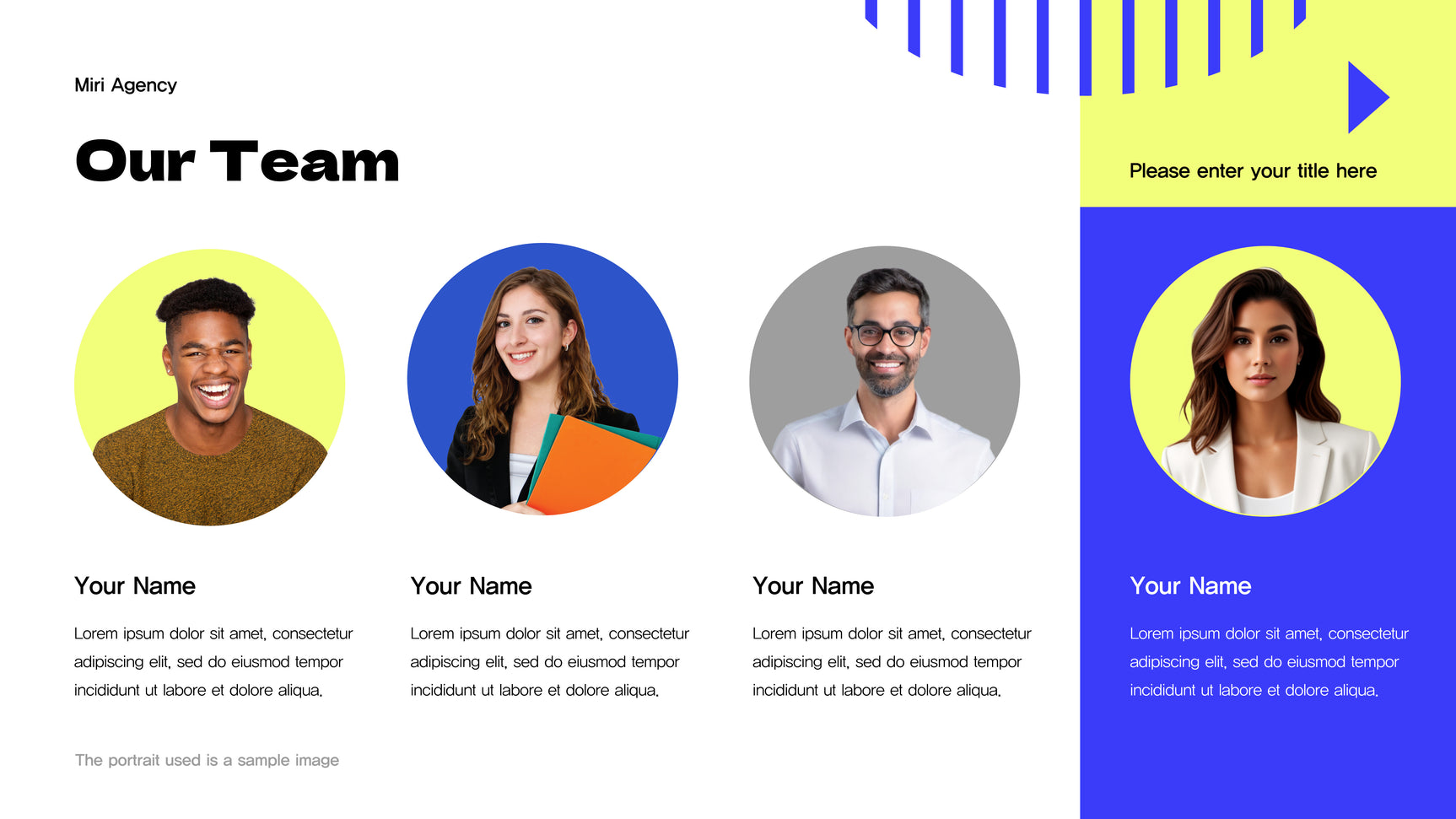 Miri Agency

Our Team

Please enter your title here

Your Name

Lorem ipsum dolor sit amet, consectetur adipiscing elit, sed do eiusmod tempor incididunt ut labore et dolore aliqua.

Your Name

Lorem ipsum dolor sit amet, consectetur adipiscing elit, sed do eiusmod tempor incididunt ut labore et dolore aliqua.

Your Name

Lorem ipsum dolor sit amet, consectetur adipiscing elit, sed do eiusmod tempor incididunt ut labore et dolore aliqua.

Your Name

Lorem ipsum dolor sit amet, consectetur adipiscing elit, sed do eiusmod tempor incididunt ut labore et dolore aliqua.

The portrait used is a sample image